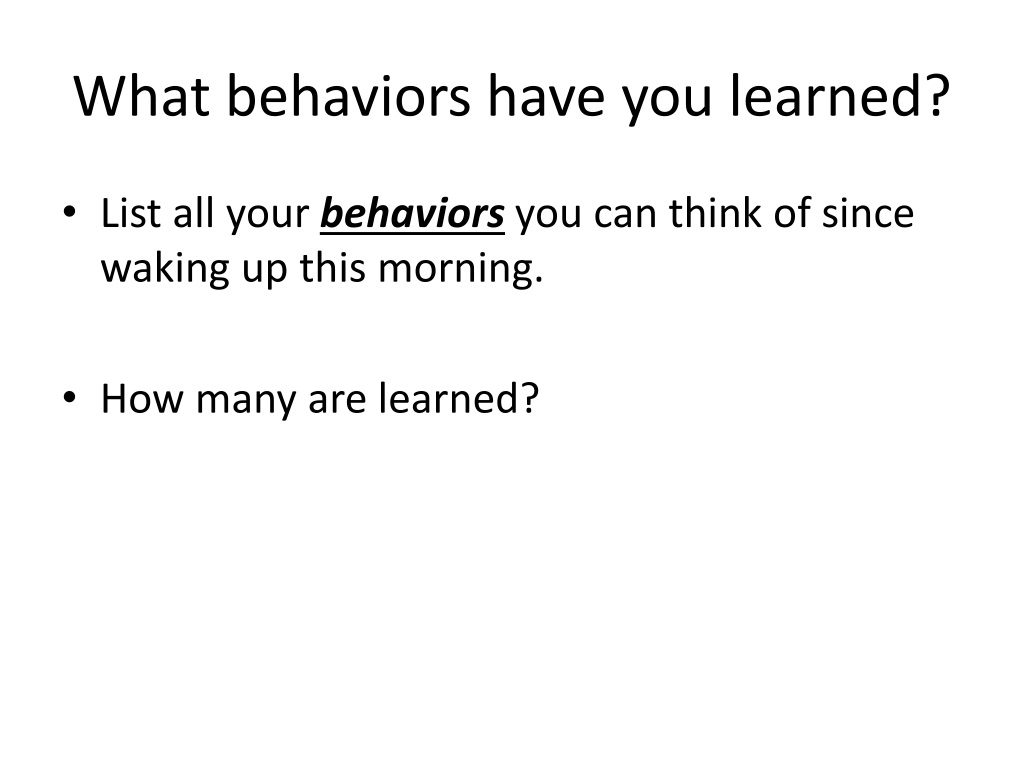 What behaviors have you learned?

• List all your behaviors you can think of since waking up this morning.

• How many are learned?